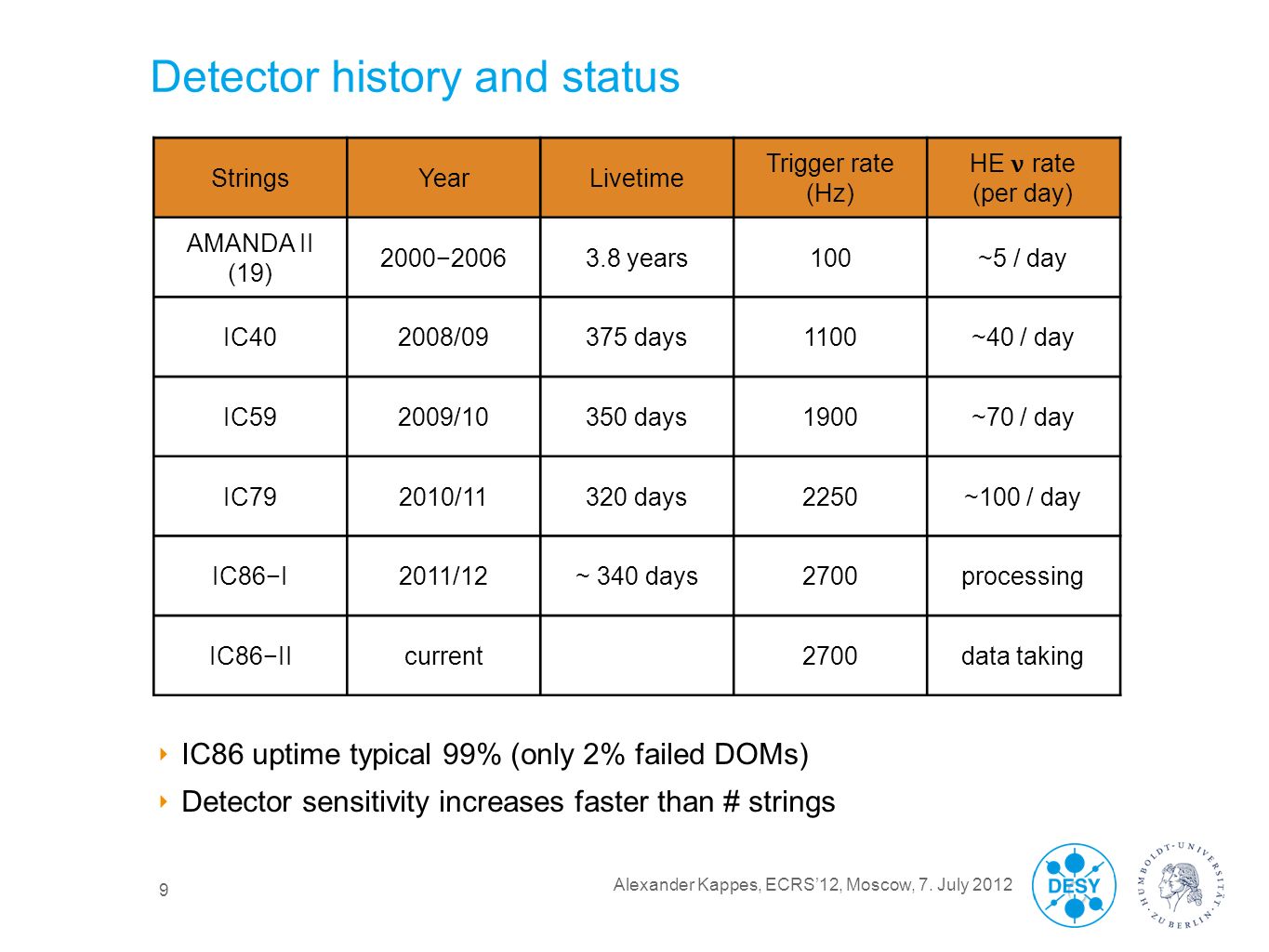 Detector history and status

| Strings | Year | Livetime | Trigger rate (Hz) | HE $\nu$ rate (per day) |
|---|---|---|---|---|
| AMANDA II (19) | 2000−2006 | 3.8 years | 100 | ~5 / day |
| IC40 | 2008/09 | 375 days | 1100 | ~40 / day |
| IC59 | 2009/10 | 350 days | 1900 | ~70 / day |
| IC79 | 2010/11 | 320 days | 2250 | ~100 / day |
| IC86−I | 2011/12 | ~ 340 days | 2700 | processing |
| IC86−II | current | | 2700 | data taking |

IC86 uptime typical 99% (only 2% failed DOMs)

Detector sensitivity increases faster than # strings

9

Alexander Kappes, ECRS'12, Moscow, 7. July 2012

DESY

HUMBOLDT-UNIVERSITÄT ZU BERLIN